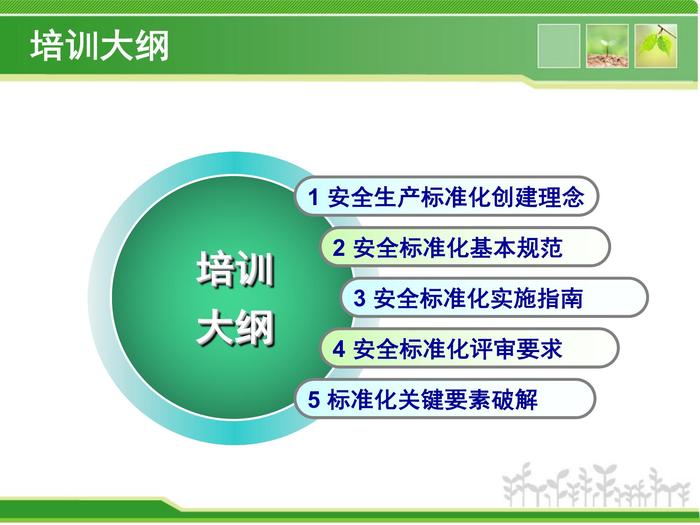 培训大纲

培训
大纲

1 安全生产标准化创建理念

2 安全标准化基本规范

3 安全标准化实施指南

4 安全标准化评审要求

5 标准化关键要素破解